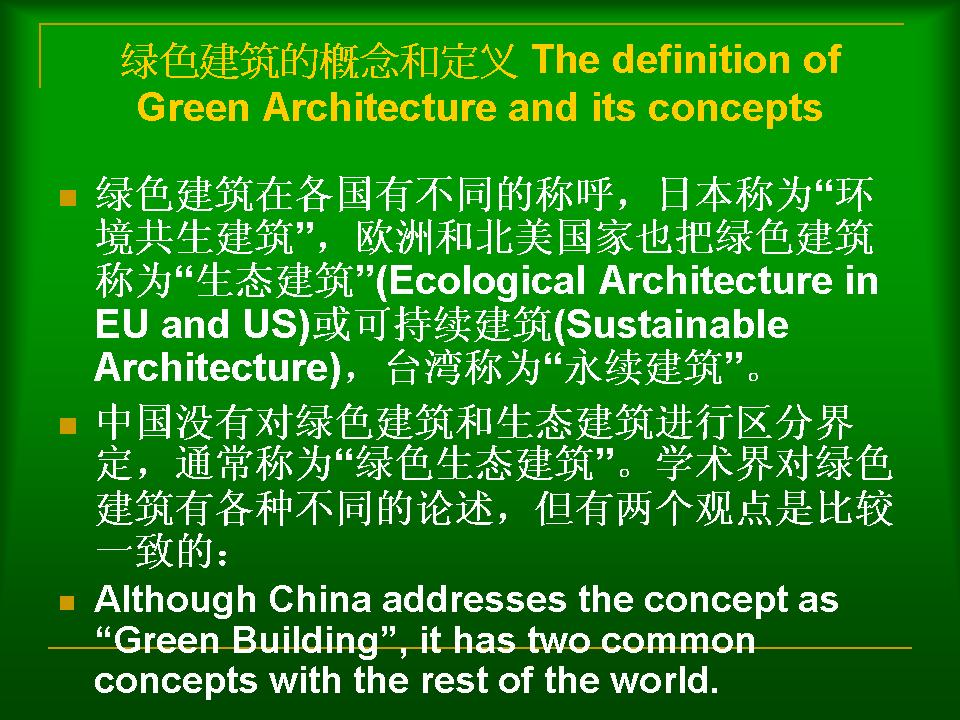 绿色建筑的概念和定义 The definition of Green Architecture and its concepts

绿色建筑在各国有不同的称呼，日本称为“环境共生建筑”，欧洲和北美国家也把绿色建筑称为“生态建筑”(Ecological Architecture in EU and US)或可持续建筑(Sustainable Architecture)，台湾称为“永续建筑”。

中国没有对绿色建筑和生态建筑进行区分界定，通常称为“绿色生态建筑”。学术界对绿色建筑有各种不同的论述，但有两个观点是比较一致的：

Although China addresses the concept as “Green Building”, it has two common concepts with the rest of the world.